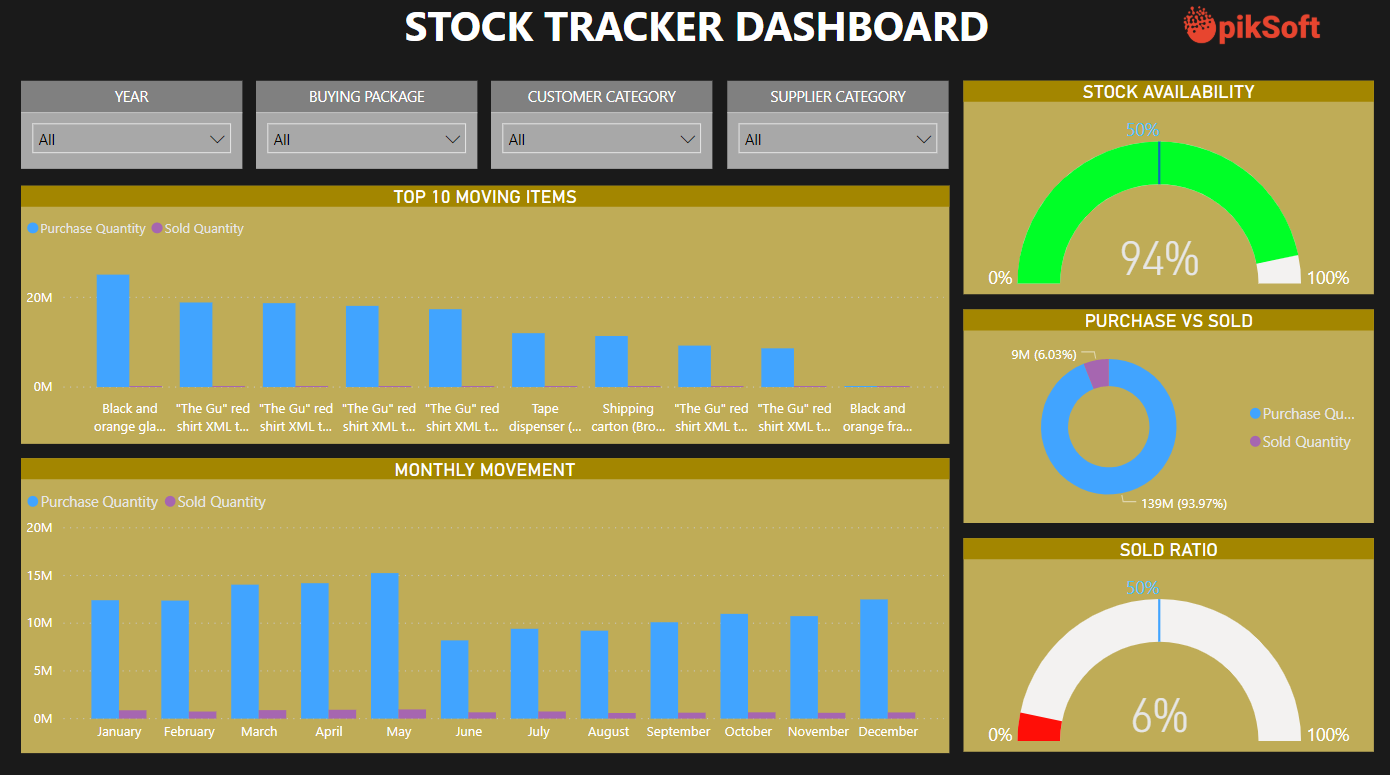 STOCK TRACKER DASHBOARD

pikSoft

YEAR
All

BUYING PACKAGE
All

CUSTOMER CATEGORY
All

SUPPLIER CATEGORY
All

TOP 10 MOVING ITEMS

Purchase Quantity Sold Quantity

20M
0M

Black and orange gla...
"The Gu" red shirt XML t...
"The Gu" red shirt XML t...
"The Gu" red shirt XML t...
"The Gu" red shirt XML t...
Tape dispenser (...
Shipping carton (Bro...
"The Gu" red shirt XML t...
"The Gu" red shirt XML t...
Black and orange fra...

MONTHLY MOVEMENT

Purchase Quantity Sold Quantity

20M
15M
10M
5M
0M

January
February
March
April
May
June
July
August
September
October
November
December

STOCK AVAILABILITY

50%
94%
0%
100%

PURCHASE VS SOLD

9M (6.03%)
139M (93.97%)
Purchase Qu...
Sold Quantity

SOLD RATIO

50%
6%
0%
100%